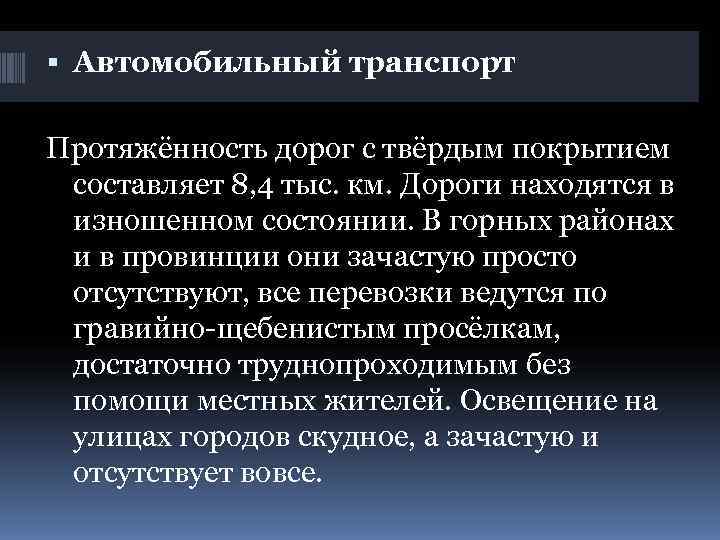 ▪ Автомобильный транспорт

Протяжённость дорог с твёрдым покрытием составляет 8,4 тыс. км. Дороги находятся в изношенном состоянии. В горных районах и в провинции они зачастую просто отсутствуют, все перевозки ведутся по гравийно-щебенистым просёлкам, достаточно труднопроходимым без помощи местных жителей. Освещение на улицах городов скудное, а зачастую и отсутствует вовсе.